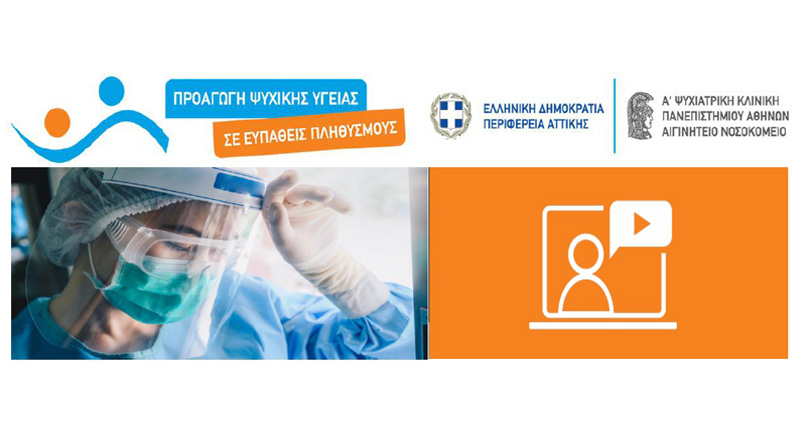 ΠΡΟΑΓΩΓΗ ΨΥΧΙΚΗΣ ΥΓΕΙΑΣ
ΣΕ ΕΥΠΑΘΕΙΣ ΠΛΗΘΥΣΜΟΥΣ

ΕΛΛΗΝΙΚΗ ΔΗΜΟΚΡΑΤΙΑ
ΠΕΡΙΦΕΡΕΙΑ ΑΤΤΙΚΗΣ

Α' ΨΥΧΙΑΤΡΙΚΗ ΚΛΙΝΙΚΗ
ΠΑΝΕΠΙΣΤΗΜΙΟΥ ΑΘΗΝΩΝ
ΑΙΓΙΝΗΤΕΙΟ ΝΟΣΟΚΟΜΕΙΟ